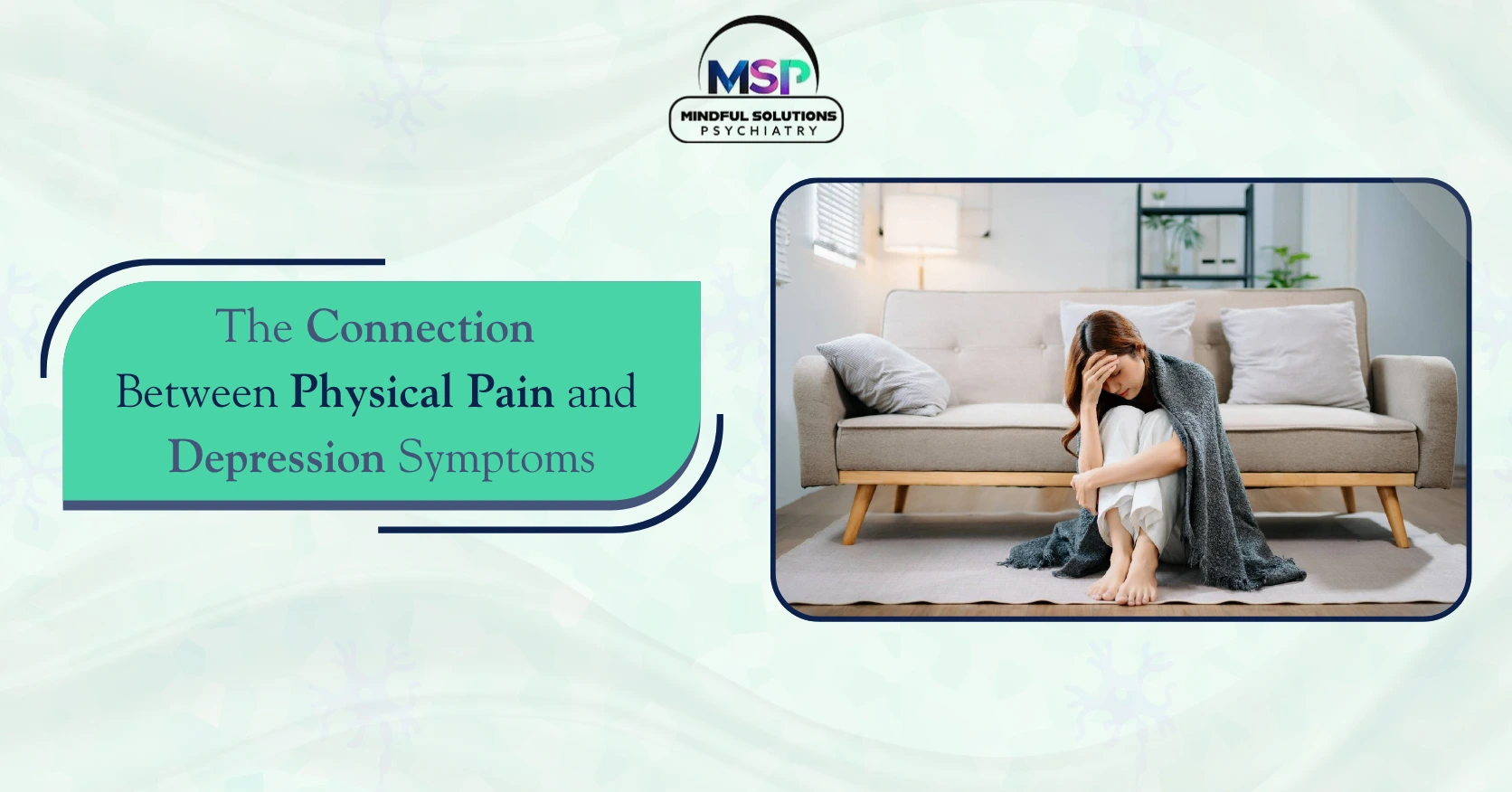 MSP
MINDFUL SOLUTIONS
PSYCHIATRY

The Connection Between Physical Pain and Depression Symptoms